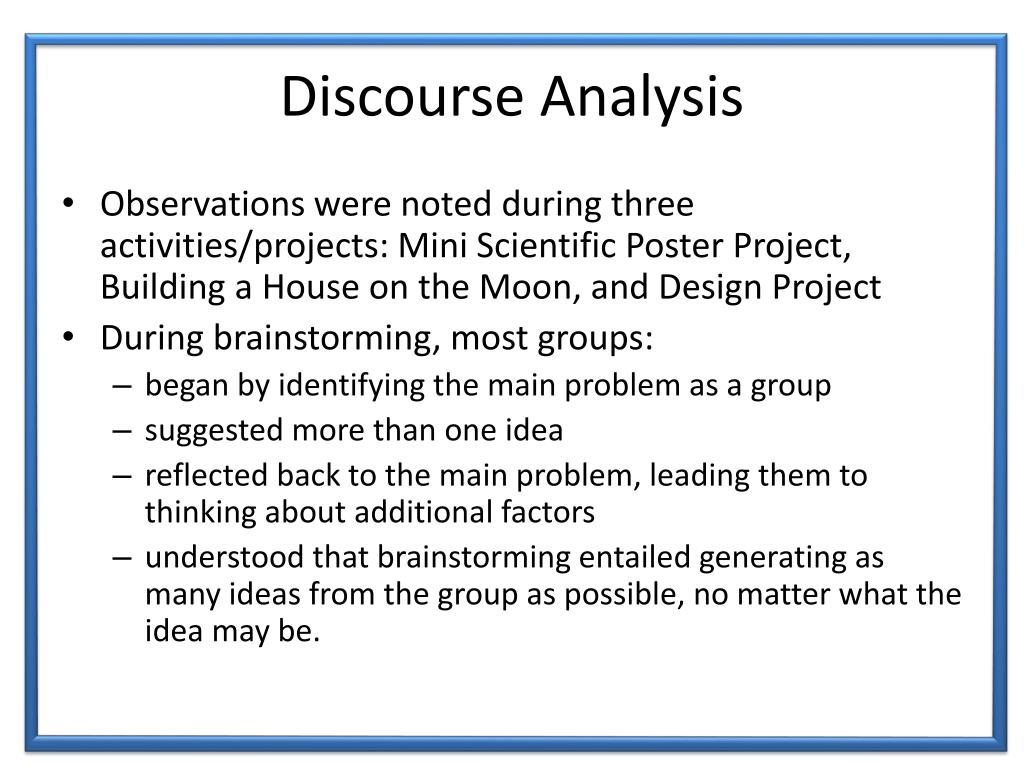 Discourse Analysis

• Observations were noted during three activities/projects: Mini Scientific Poster Project, Building a House on the Moon, and Design Project
• During brainstorming, most groups:
– began by identifying the main problem as a group
– suggested more than one idea
– reflected back to the main problem, leading them to thinking about additional factors
– understood that brainstorming entailed generating as many ideas from the group as possible, no matter what the idea may be.